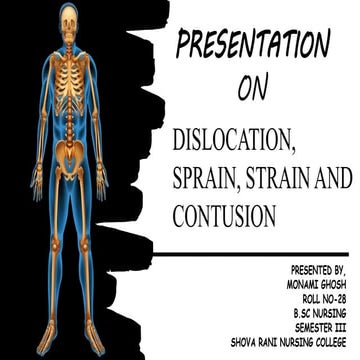 PRESENTATION
ON

DISLOCATION, SPRAIN, STRAIN AND CONTUSION

PRESENTED BY,
MONAMI GHOSH
ROLL NO-28
B.SC NURSING
SEMESTER III
SHOVA RANI NURSING COLLEGE